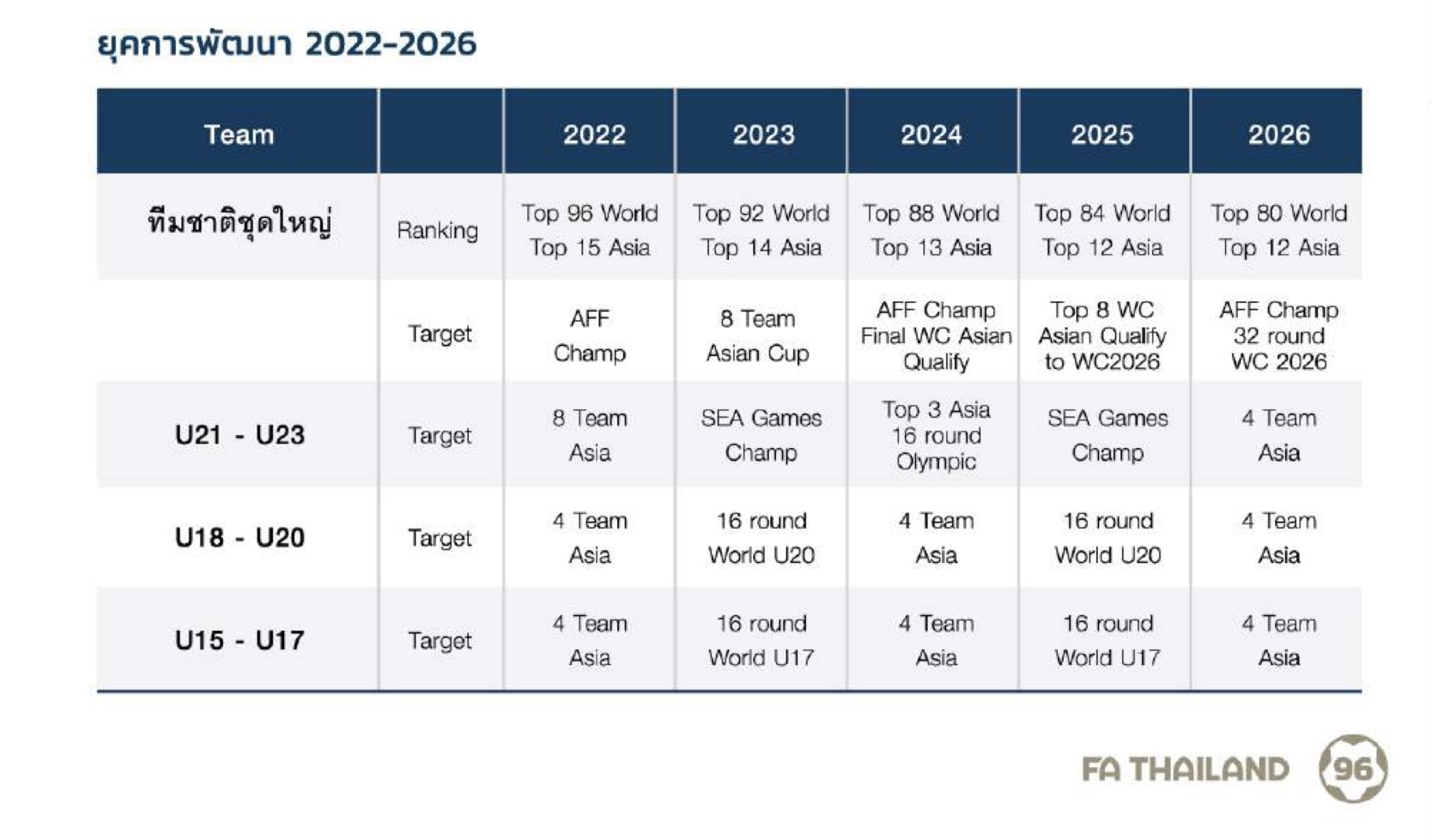 ยุคการพัฒนา 2022-2026

| Team | | 2022 | 2023 | 2024 | 2025 | 2026 |
|---|---|---|---|---|---|---|
| ทีมชาติชุดใหญ่ | Ranking | Top 96 World Top 15 Asia | Top 92 World Top 14 Asia | Top 88 World Top 13 Asia | Top 84 World Top 12 Asia | Top 80 World Top 12 Asia |
| | Target | AFF Champ | 8 Team Asian Cup | AFF Champ Final WC Asian Qualify | Top 8 WC Asian Qualify to WC2026 | AFF Champ 32 round WC 2026 |
| U21 - U23 | Target | 8 Team Asia | SEA Games Champ | Top 3 Asia 16 round Olympic | SEA Games Champ | 4 Team Asia |
| U18 - U20 | Target | 4 Team Asia | 16 round World U20 | 4 Team Asia | 16 round World U20 | 4 Team Asia |
| U15 - U17 | Target | 4 Team Asia | 16 round World U17 | 4 Team Asia | 16 round World U17 | 4 Team Asia |

FA THAILAND 96